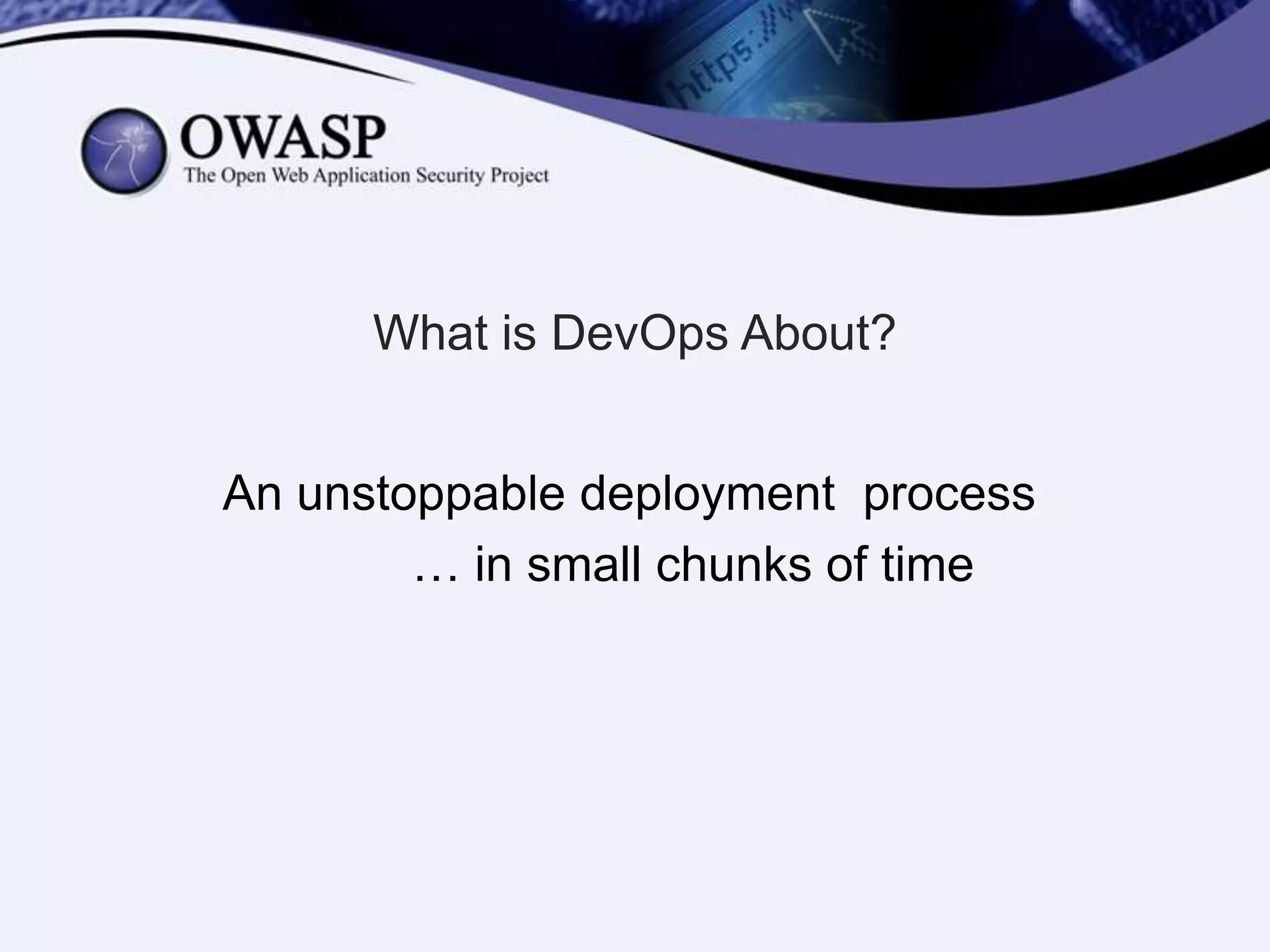 https://w

OWASP
The Open Web Application Security Project

What is DevOps About?

An unstoppable deployment process
… in small chunks of time